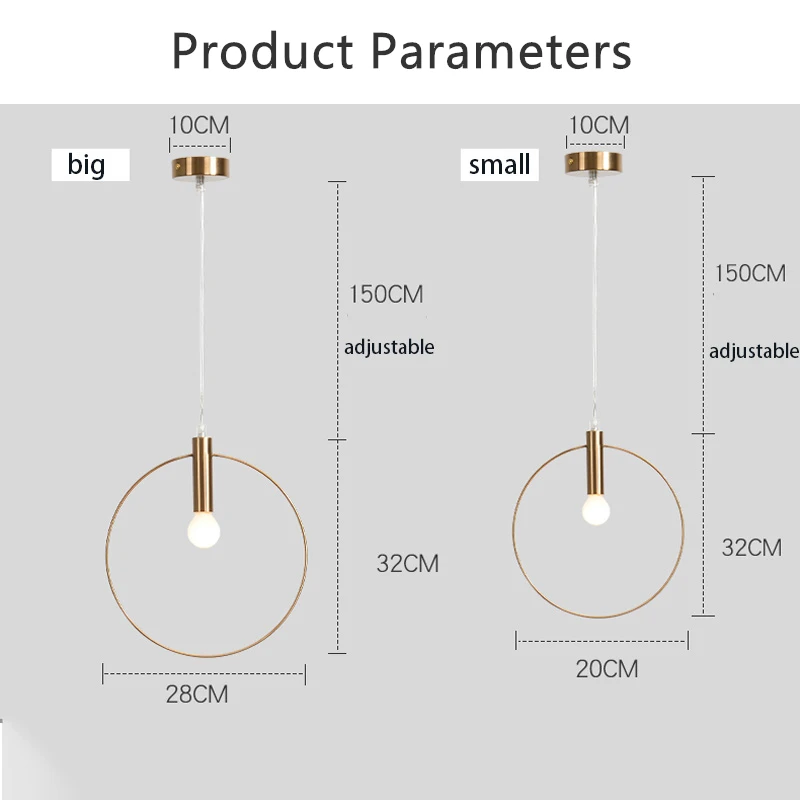 Product Parameters

10CM

big

150CM

adjustable

32CM

28CM

10CM

small

150CM

adjustable

32CM

20CM